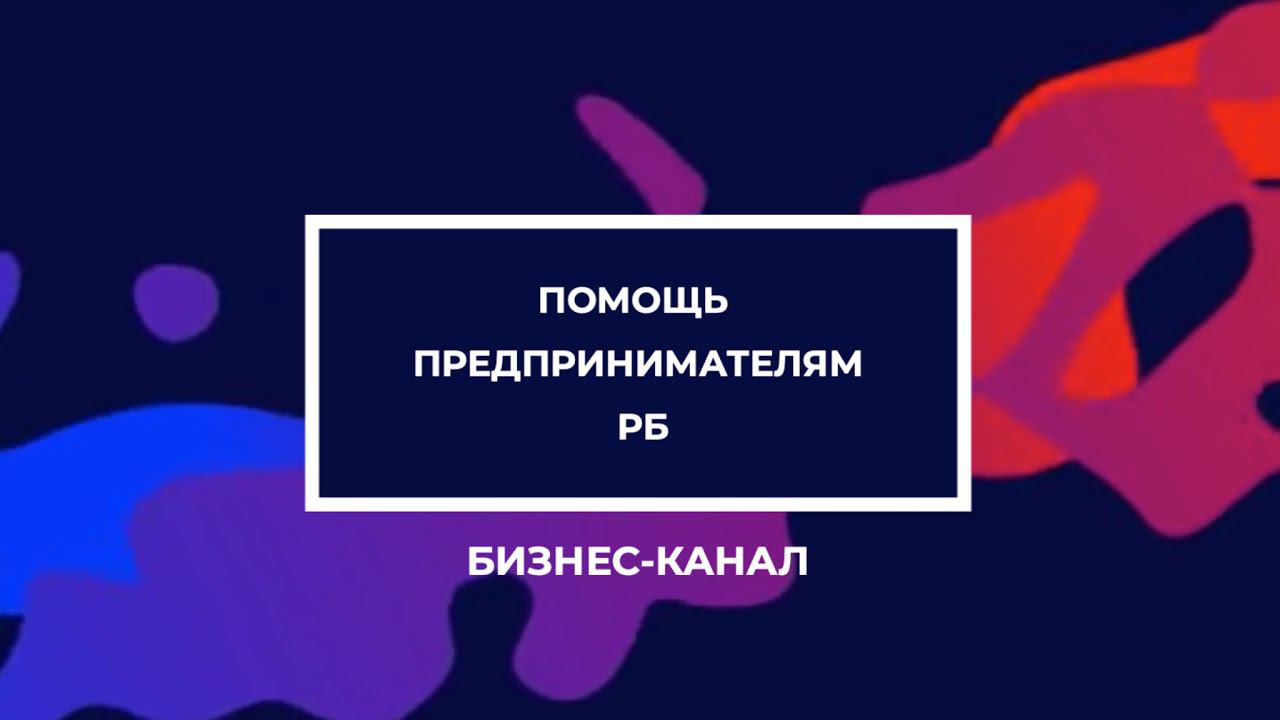 ПОМОЩЬ ПРЕДПРИНИМАТЕЛЯМ РБ

БИЗНЕС-КАНАЛ